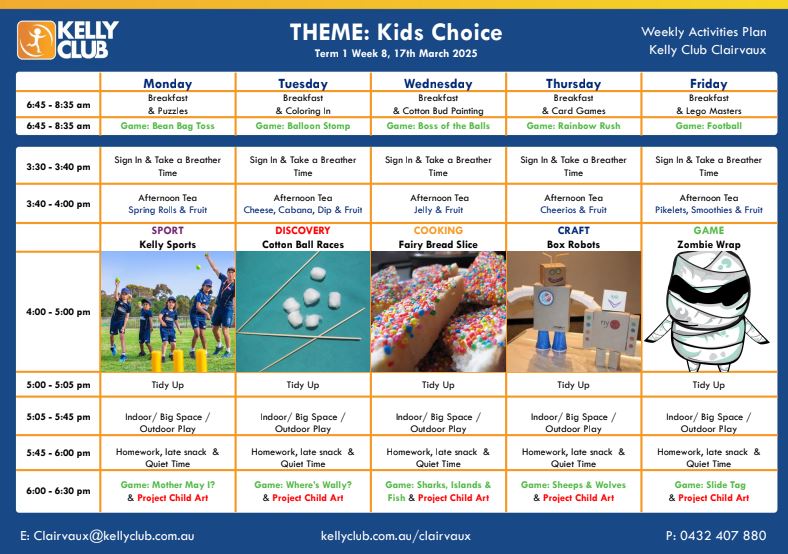 KELLY CLUB

THEME: Kids Choice
Term 1 Week 8, 17th March 2025

Weekly Activities Plan
Kelly Club Clairvaux

| | Monday | Tuesday | Wednesday | Thursday | Friday |
|---|---|---|---|---|---|
| 6:45 - 8:35 am | Breakfast & Puzzles | Breakfast & Coloring In | Breakfast & Cotton Bud Painting | Breakfast & Card Games | Breakfast & Lego Masters |
| 6:45 - 8:35 am | Game: Bean Bag Toss | Game: Balloon Stomp | Game: Boss of the Balls | Game: Rainbow Rush | Game: Football |

| | | | | | |
|---|---|---|---|---|---|
| 3:30 - 3:40 pm | Sign In & Take a Breather Time | Sign In & Take a Breather Time | Sign In & Take a Breather Time | Sign In & Take a Breather Time | Sign In & Take a Breather Time |
| 3:40 - 4:00 pm | Afternoon Tea Spring Rolls & Fruit | Afternoon Tea Cheese, Cabana, Dip & Fruit | Afternoon Tea Jelly & Fruit | Afternoon Tea Cheerios & Fruit | Afternoon Tea Pikelets, Smoothies & Fruit |
| 4:00 - 5:00 pm | SPORT Kelly Sports | DISCOVERY Cotton Ball Races | COOKING Fairy Bread Slice | CRAFT Box Robots | GAME Zombie Wrap |
| 5:00 - 5:05 pm | Tidy Up | Tidy Up | Tidy Up | Tidy Up | Tidy Up |
| 5:05 - 5:45 pm | Indoor/ Big Space / Outdoor Play | Indoor/ Big Space / Outdoor Play | Indoor/ Big Space / Outdoor Play | Indoor/ Big Space / Outdoor Play | Indoor/ Big Space / Outdoor Play |
| 5:45 - 6:00 pm | Homework, late snack & Quiet Time | Homework, late snack & Quiet Time | Homework, late snack & Quiet Time | Homework, late snack & Quiet Time | Homework, late snack & Quiet Time |
| 6:00 - 6:30 pm | Game: Mother May I? & Project Child Art | Game: Where's Wally? & Project Child Art | Game: Sharks, Islands & Fish & Project Child Art | Game: Sheeps & Wolves & Project Child Art | Game: Slide Tag & Project Child Art |

E: Clairvaux@kellyclub.com.au
kellyclub.com.au/clairvaux
P: 0432 407 880